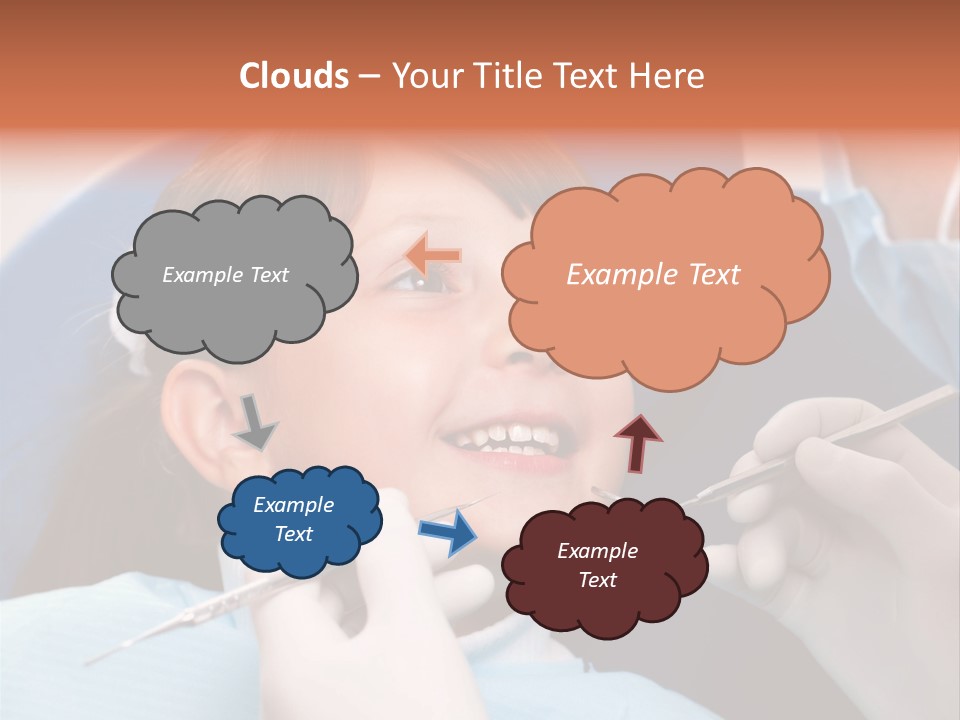 Clouds – Your Title Text Here

Example Text

Example Text

Example Text

Example Text